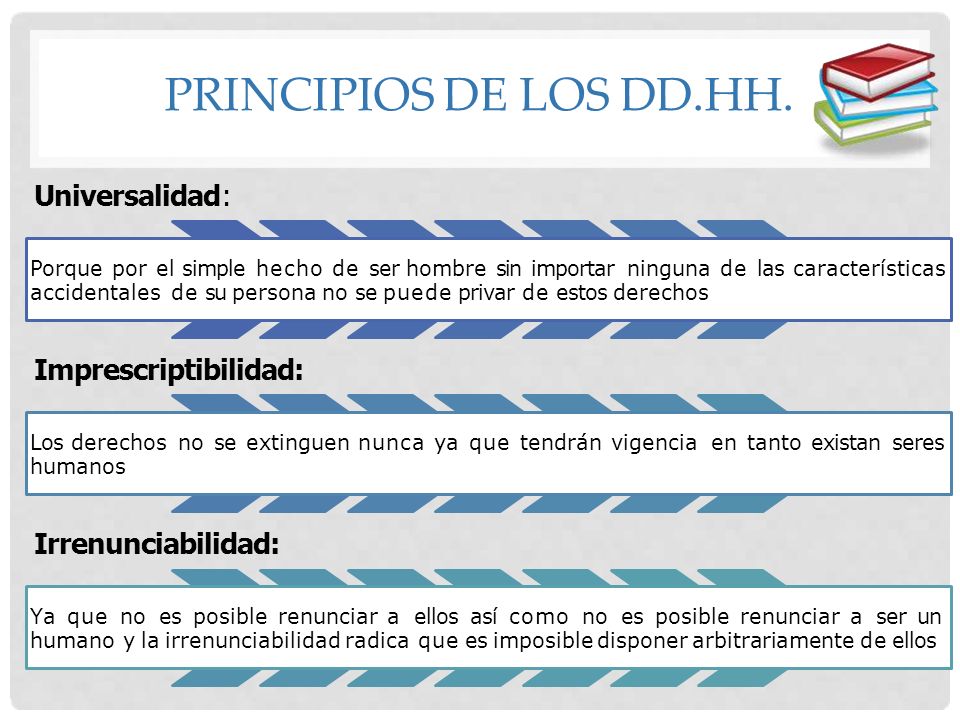 PRINCIPIOS DE LOS DD.HH.

Universalidad:

Porque por el simple hecho de ser hombre sin importar ninguna de las características accidentales de su persona no se puede privar de estos derechos

Imprescriptibilidad:

Los derechos no se extinguen nunca ya que tendrán vigencia en tanto existan seres humanos

Irrenunciabilidad:

Ya que no es posible renunciar a ellos así como no es posible renunciar a ser un humano y la irrenunciabilidad radica que es imposible disponer arbitrariamente de ellos